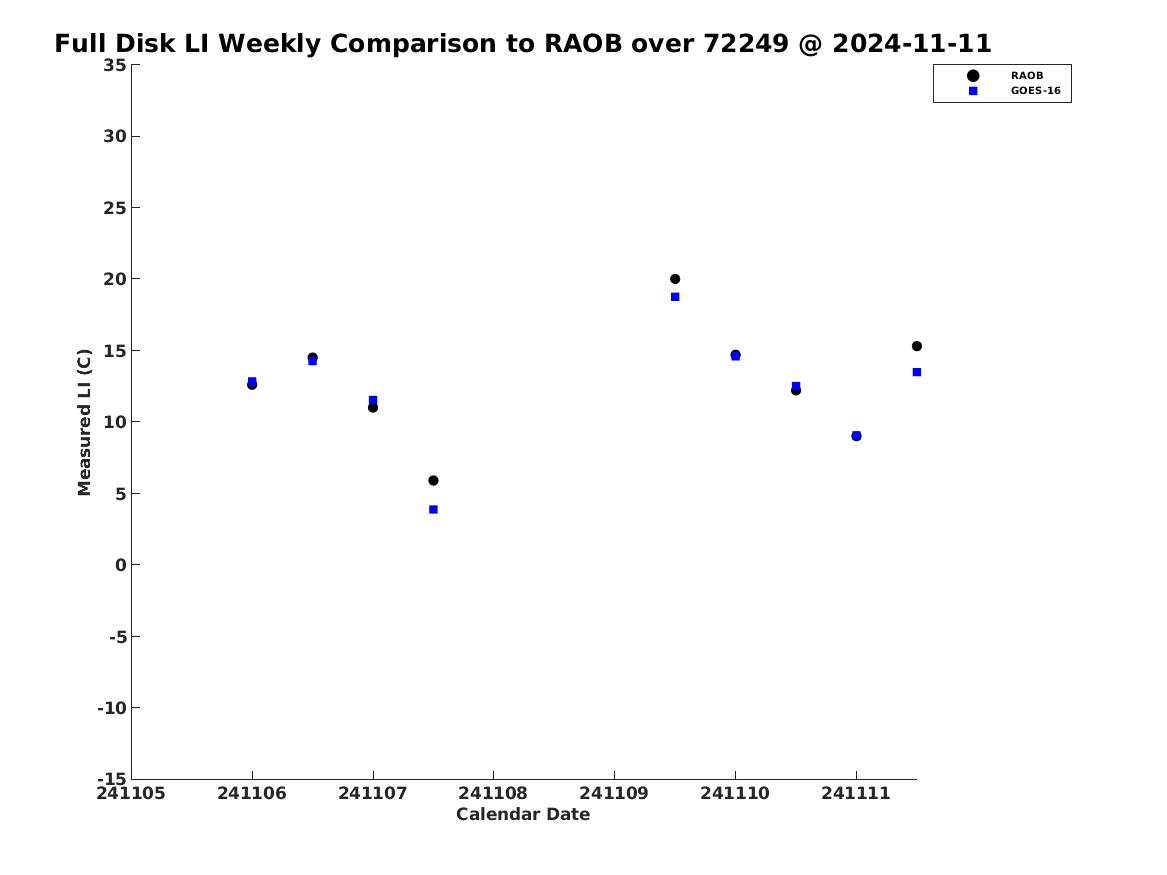 Full Disk LI Weekly Comparison to RAOB over 72249 @ 2024-11-11

RAOB
GOES-16

Measured LI (C)

35
30
25
20
15
10
5
0
-5
-10
-15

241105
241106
241107
241108
241109
241110
241111

Calendar Date